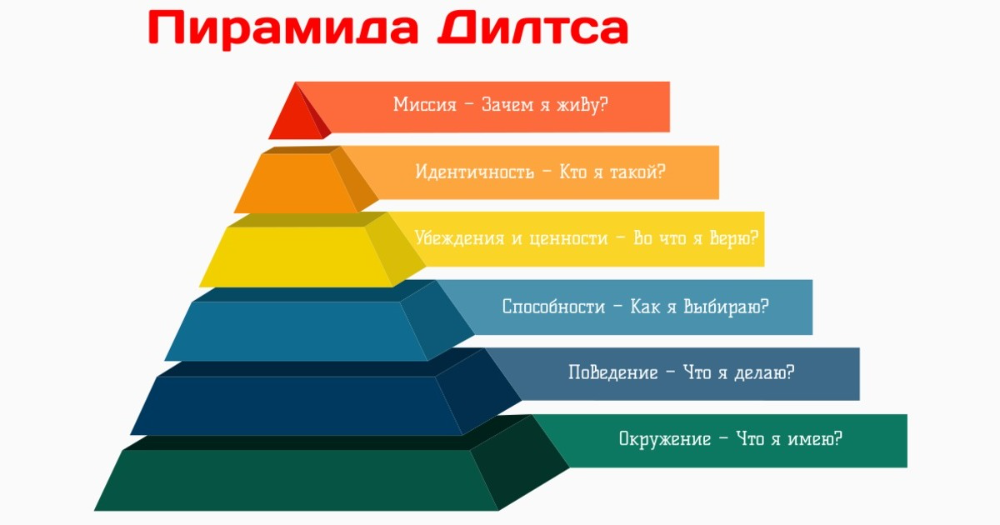 Пирамида Дилтса

Миссия – Зачем я живу?

Идентичность – Кто я такой?

Убеждения и ценности – Во что я верю?

Способности – Как я выбираю?

Поведение – Что я делаю?

Окружение – Что я имею?